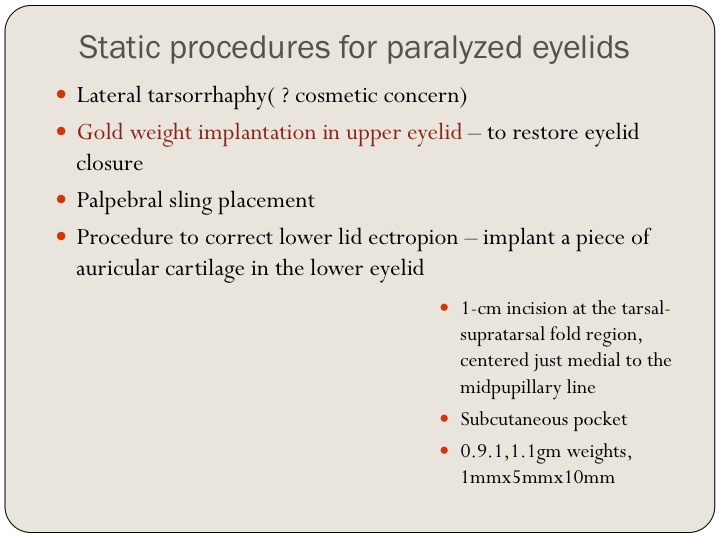 Static procedures for paralyzed eyelids

- Lateral tarsorrhaphy( ? cosmetic concern)
- Gold weight implantation in upper eyelid – to restore eyelid closure
- Palpebral sling placement
- Procedure to correct lower lid ectropion – implant a piece of auricular cartilage in the lower eyelid

- 1-cm incision at the tarsal-supratarsal fold region, centered just medial to the midpupillary line
- Subcutaneous pocket
- 0.9.1,1.1gm weights, 1mmx5mmx10mm